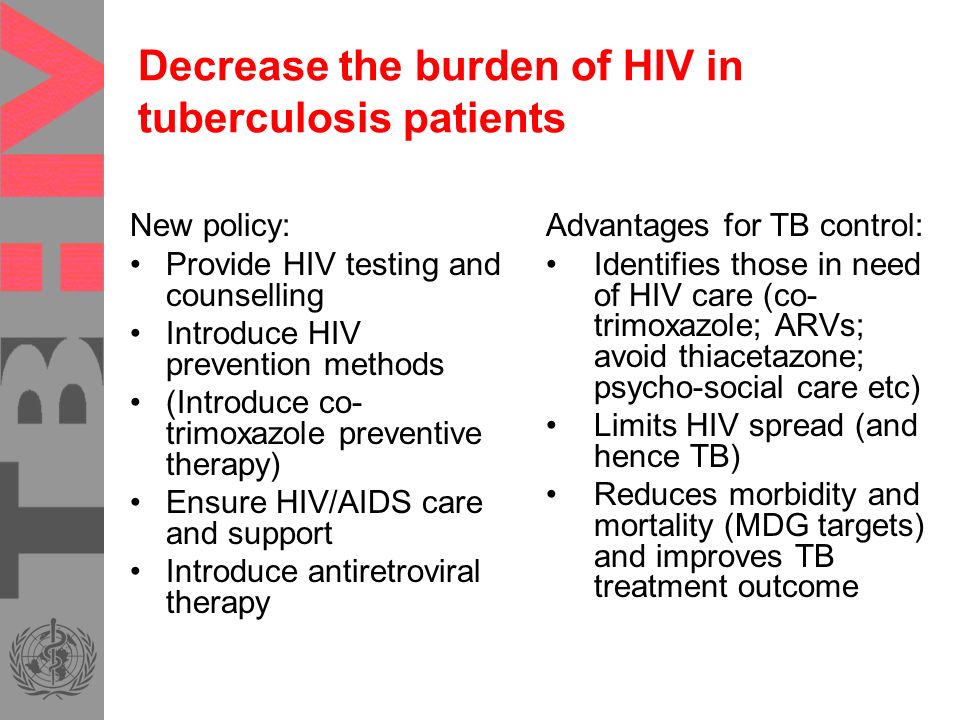 TB:HIV

Decrease the burden of HIV in tuberculosis patients

New policy:
• Provide HIV testing and counselling
• Introduce HIV prevention methods
• (Introduce co-trimoxazole preventive therapy)
• Ensure HIV/AIDS care and support
• Introduce antiretroviral therapy

Advantages for TB control:
• Identifies those in need of HIV care (co-trimoxazole; ARVs; avoid thiacetazone; psycho-social care etc)
• Limits HIV spread (and hence TB)
• Reduces morbidity and mortality (MDG targets) and improves TB treatment outcome